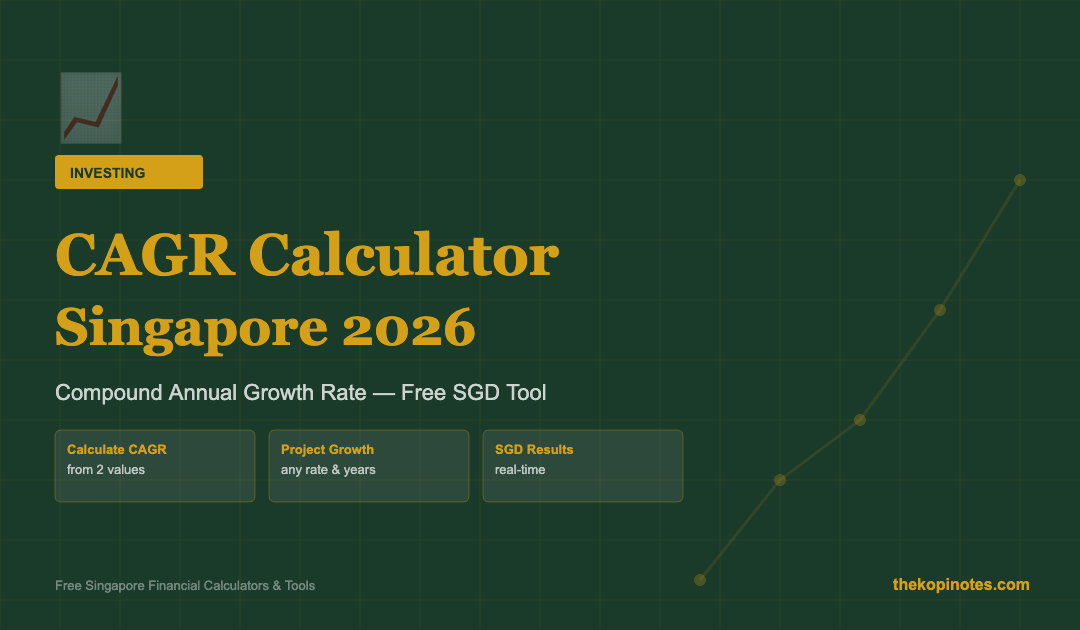 INVESTING

CAGR Calculator Singapore 2026

Compound Annual Growth Rate — Free SGD Tool

Calculate CAGR
from 2 values

Project Growth
any rate & years

SGD Results
real-time

Free Singapore Financial Calculators & Tools

thekopinotes.com